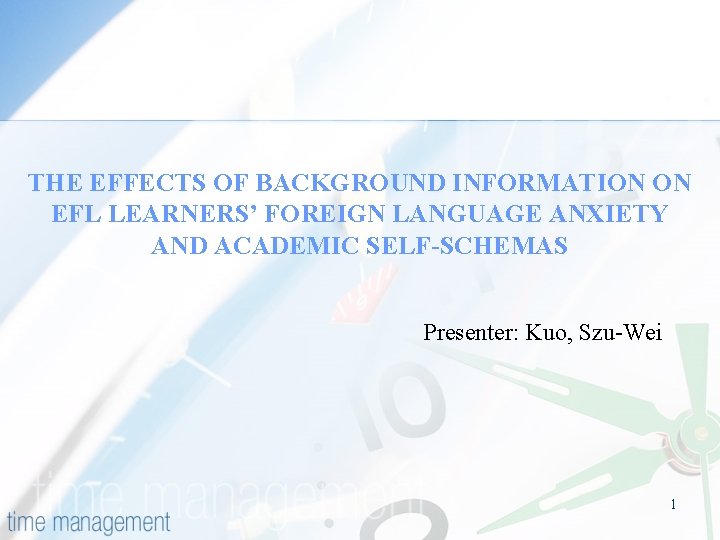 THE EFFECTS OF BACKGROUND INFORMATION ON EFL LEARNERS' FOREIGN LANGUAGE ANXIETY AND ACADEMIC SELF-SCHEMAS

Presenter: Kuo, Szu-Wei

time management

time management

1